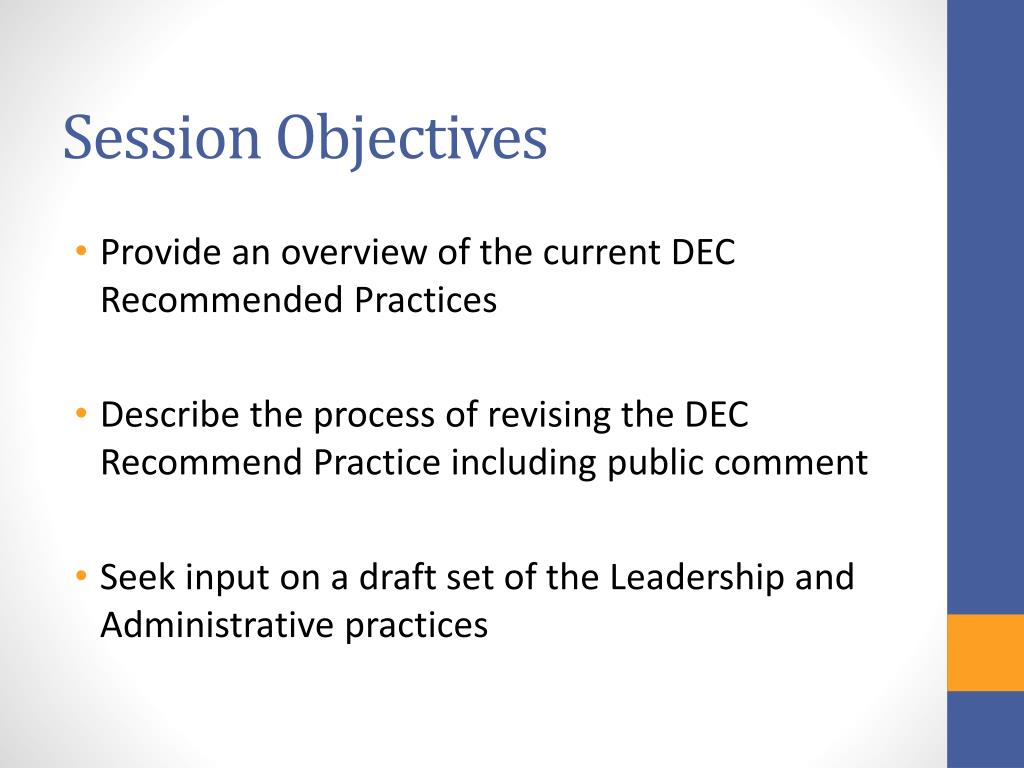 Session Objectives

• Provide an overview of the current DEC Recommended Practices

• Describe the process of revising the DEC Recommend Practice including public comment

• Seek input on a draft set of the Leadership and Administrative practices